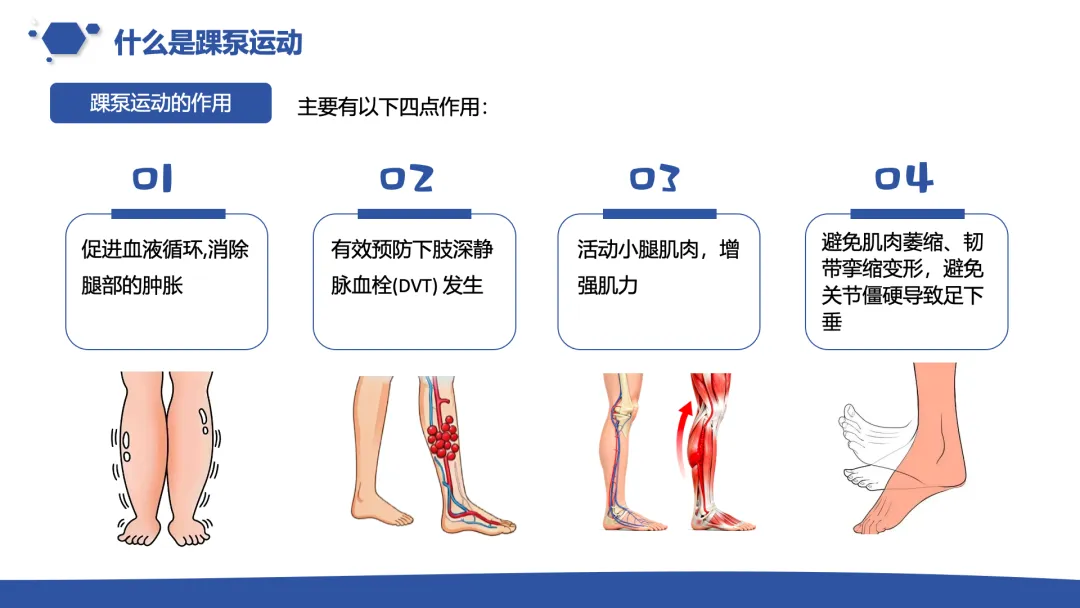 什么是踝泵运动

踝泵运动的作用

主要有以下四点作用：

01

促进血液循环,消除腿部的肿胀

02

有效预防下肢深静脉血栓(DVT) 发生

03

活动小腿肌肉，增强肌力

04

避免肌肉萎缩、韧带挛缩变形，避免关节僵硬导致足下垂